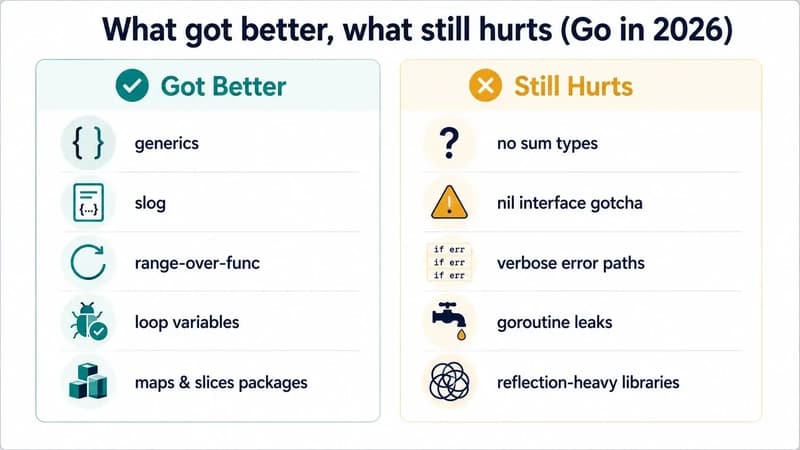 What got better, what still hurts (Go in 2026)

Got Better

{ } generics

{...} slog

range-over-func

loop variables

maps & slices packages

Still Hurts

? no sum types

! nil interface gotcha

if err
if err
if err
verbose error paths

goroutine leaks

reflection-heavy libraries